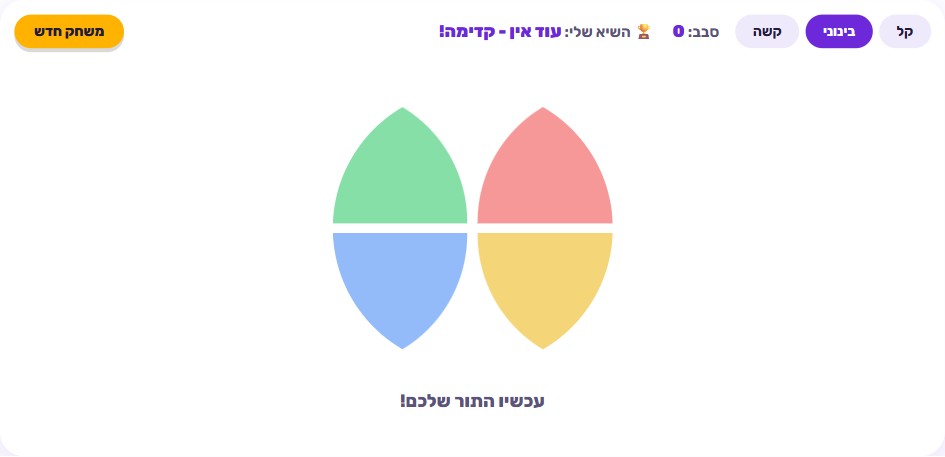 קל בינוני קשה סבב: 0 🏆 השיא שלי: עוד אין - קדימה! משחק חדש

עכשיו התור שלכם!